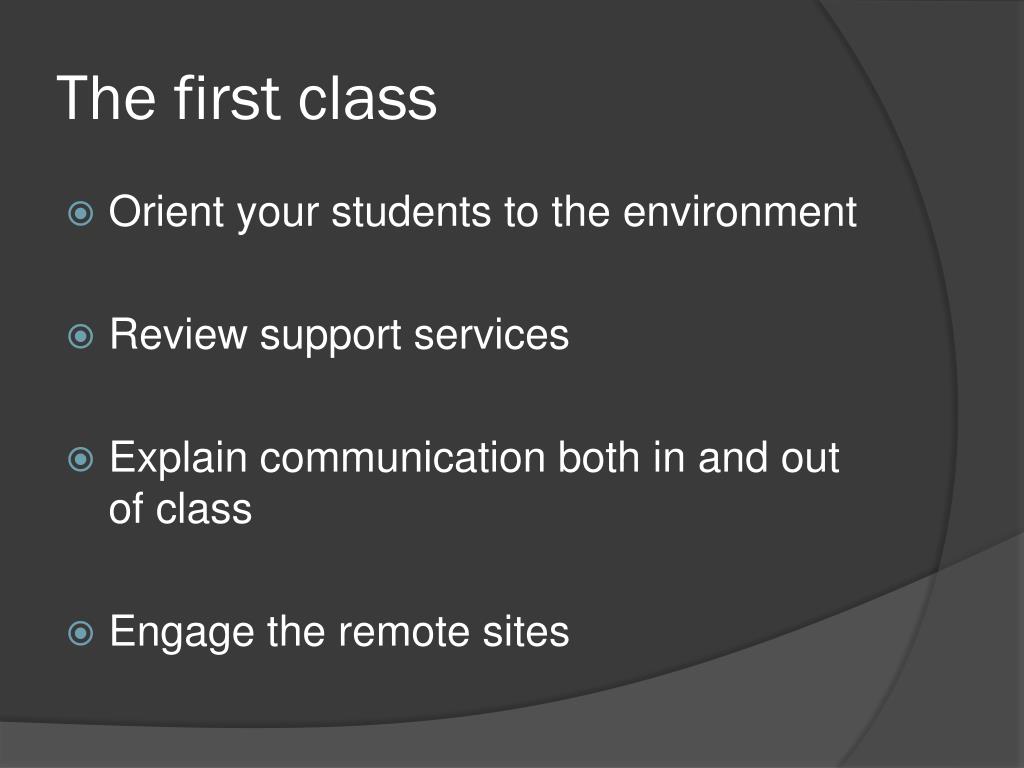 The first class

Orient your students to the environment

Review support services

Explain communication both in and out of class

Engage the remote sites